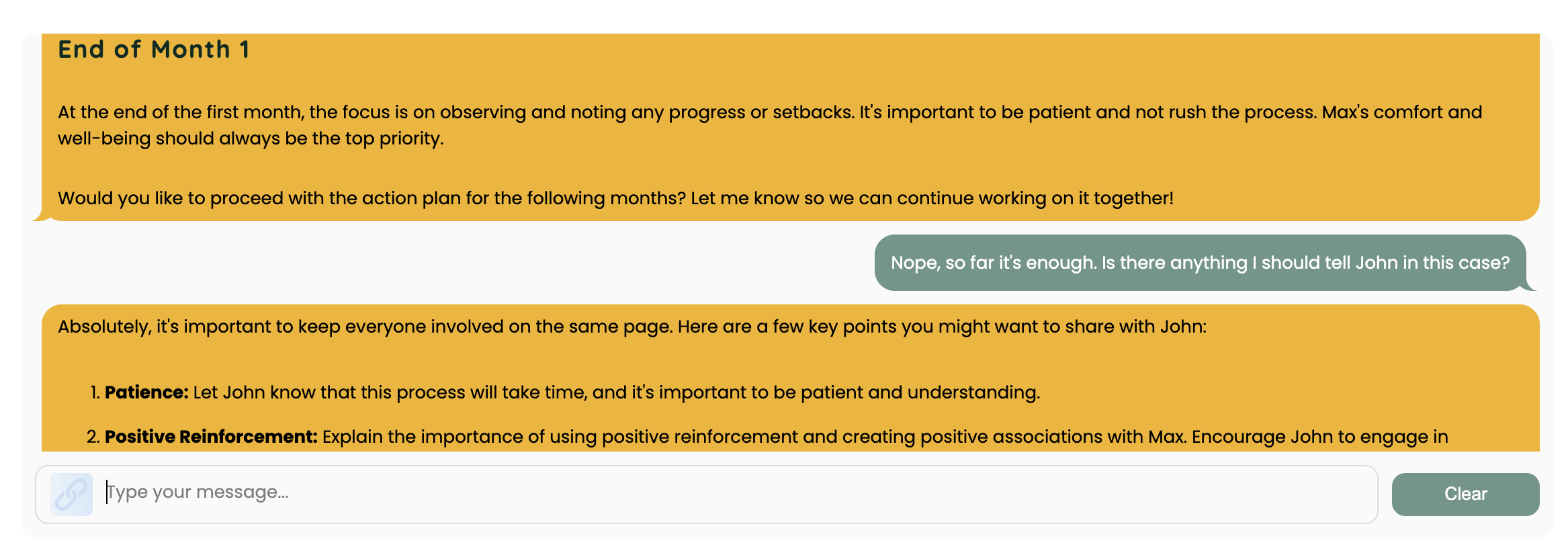 End of Month 1

At the end of the first month, the focus is on observing and noting any progress or setbacks. It's important to be patient and not rush the process. Max's comfort and well-being should always be the top priority.

Would you like to proceed with the action plan for the following months? Let me know so we can continue working on it together!

Nope, so far it's enough. Is there anything I should tell John in this case?

Absolutely, it's important to keep everyone involved on the same page. Here are a few key points you might want to share with John:

1. **Patience:** Let John know that this process will take time, and it's important to be patient and understanding.

2. **Positive Reinforcement:** Explain the importance of using positive reinforcement and creating positive associations with Max. Encourage John to engage in

Type your message...

Clear